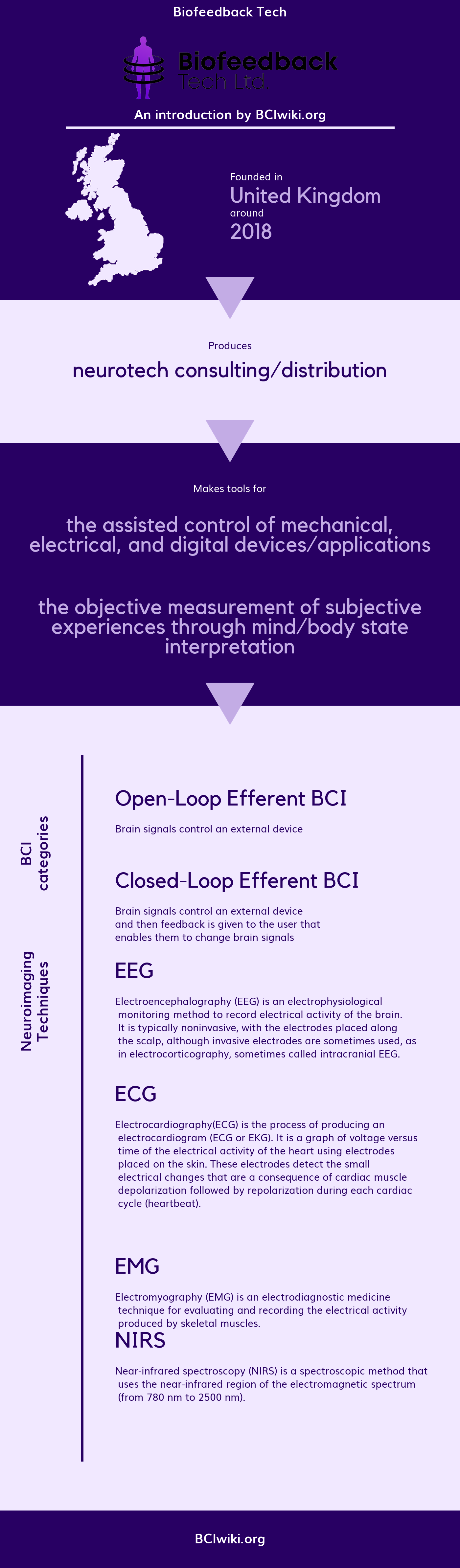 Biofeedback Tech

Biofeedback Tech Ltd

An introduction by BCIwiki.org

Founded in
United Kingdom
around
2018

Produces
neurotech consulting/distribution

Makes tools for
the assisted control of mechanical, electrical, and digital devices/applications

the objective measurement of subjective experiences through mind/body state interpretation

BCI categories

Open-Loop Efferent BCI

Brain signals control an external device

Closed-Loop Efferent BCI

Brain signals control an external device and then feedback is given to the user that enables them to change brain signals

Neuroimaging Techniques

EEG

Electroencephalography (EEG) is an electrophysiological monitoring method to record electrical activity of the brain. It is typically noninvasive, with the electrodes placed along the scalp, although invasive electrodes are sometimes used, as in electrocorticography, sometimes called intracranial EEG.

ECG

Electrocardiography(ECG) is the process of producing an electrocardiogram (ECG or EKG). It is a graph of voltage versus time of the electrical activity of the heart using electrodes placed on the skin. These electrodes detect the small electrical changes that are a consequence of cardiac muscle depolarization followed by repolarization during each cardiac cycle (heartbeat).

EMG

Electromyography (EMG) is an electrodiagnostic medicine technique for evaluating and recording the electrical activity produced by skeletal muscles.

NIRS

Near-infrared spectroscopy (NIRS) is a spectroscopic method that uses the near-infrared region of the electromagnetic spectrum (from 780 nm to 2500 nm).

BCIwiki.org